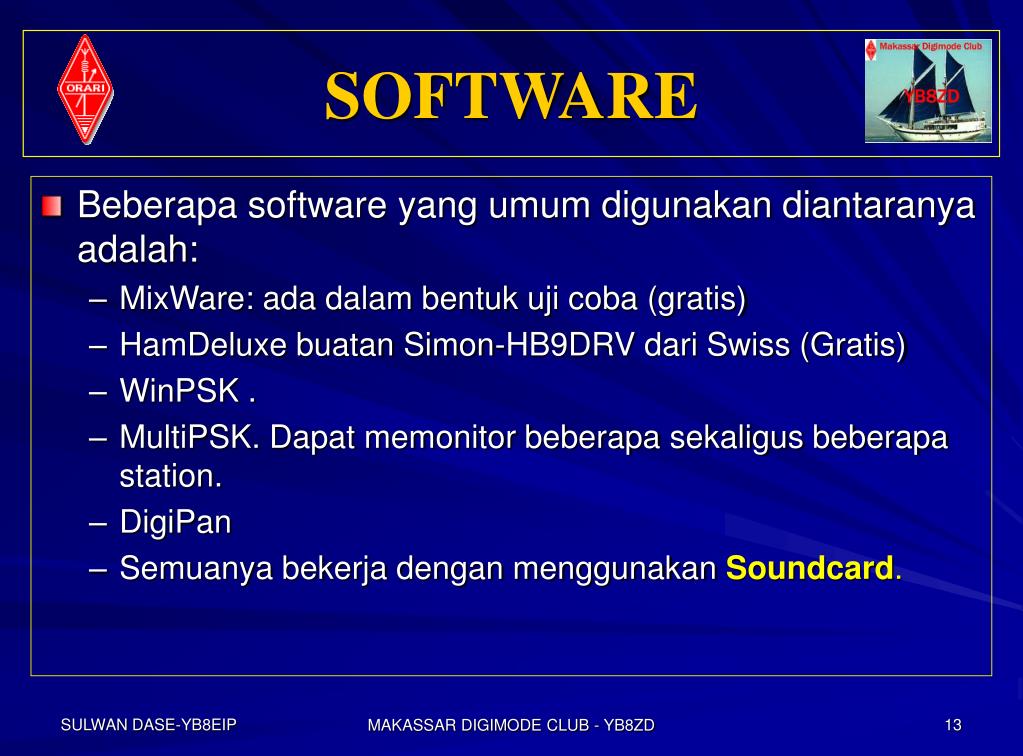 ORARI

SOFTWARE

Makassar Digimode Club
YB8ZD

Beberapa software yang umum digunakan diantaranya adalah:

– MixWare: ada dalam bentuk uji coba (gratis)
– HamDeluxe buatan Simon-HB9DRV dari Swiss (Gratis)
– WinPSK .
– MultiPSK. Dapat memonitor beberapa sekaligus beberapa station.
– DigiPan
– Semuanya bekerja dengan menggunakan Soundcard.

SULWAN DASE-YB8EIP

MAKASSAR DIGIMODE CLUB - YB8ZD

13